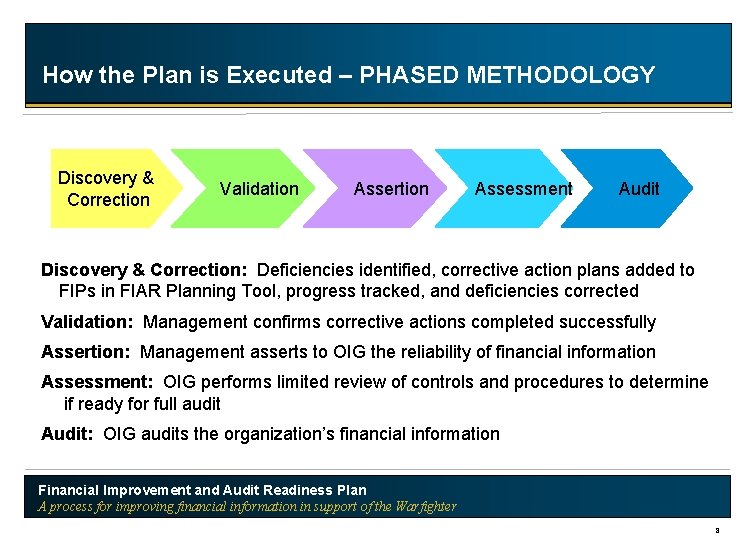 How the Plan is Executed – PHASED METHODOLOGY

Discovery & Correction

Validation

Assertion

Assessment

Audit

Discovery & Correction: Deficiencies identified, corrective action plans added to FIPs in FIAR Planning Tool, progress tracked, and deficiencies corrected

Validation: Management confirms corrective actions completed successfully

Assertion: Management asserts to OIG the reliability of financial information

Assessment: OIG performs limited review of controls and procedures to determine if ready for full audit

Audit: OIG audits the organization's financial information

Financial Improvement and Audit Readiness Plan
A process for improving financial information in support of the Warfighter

3